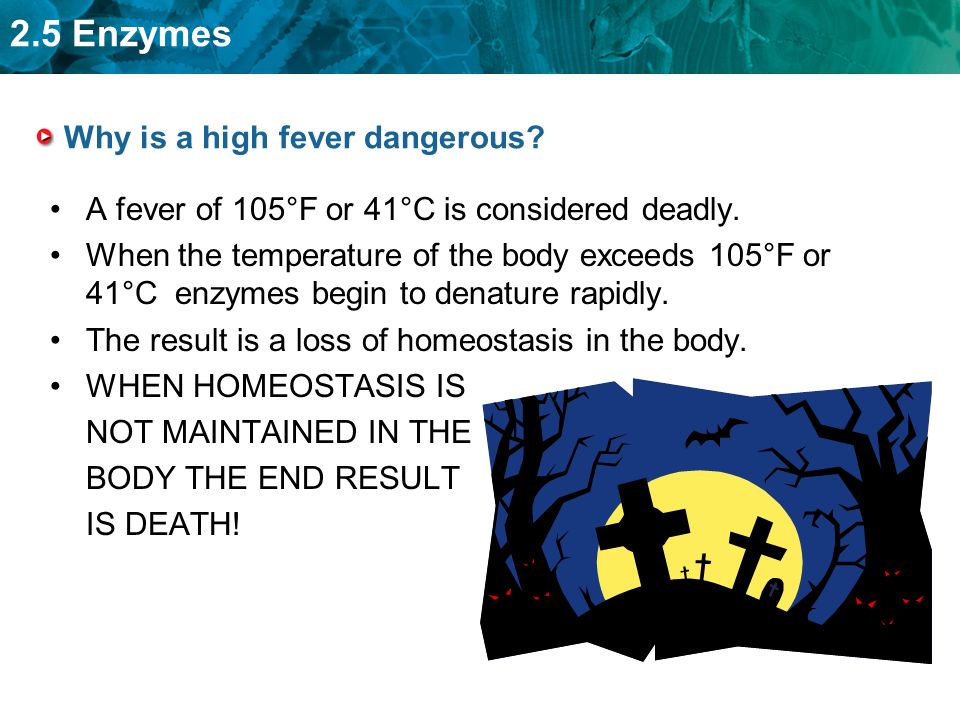 2.5 Enzymes

Why is a high fever dangerous?

• A fever of 105°F or 41°C is considered deadly.
• When the temperature of the body exceeds 105°F or 41°C enzymes begin to denature rapidly.
• The result is a loss of homeostasis in the body.
• WHEN HOMEOSTASIS IS NOT MAINTAINED IN THE BODY THE END RESULT IS DEATH!